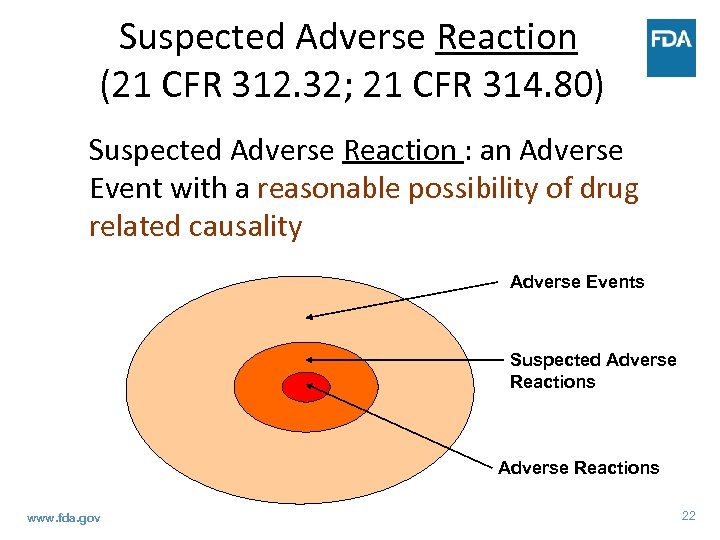 Suspected Adverse Reaction
(21 CFR 312.32; 21 CFR 314.80)

FDA

Suspected Adverse Reaction : an Adverse Event with a reasonable possibility of drug related causality

Adverse Events

Suspected Adverse Reactions

Adverse Reactions

www.fda.gov

22